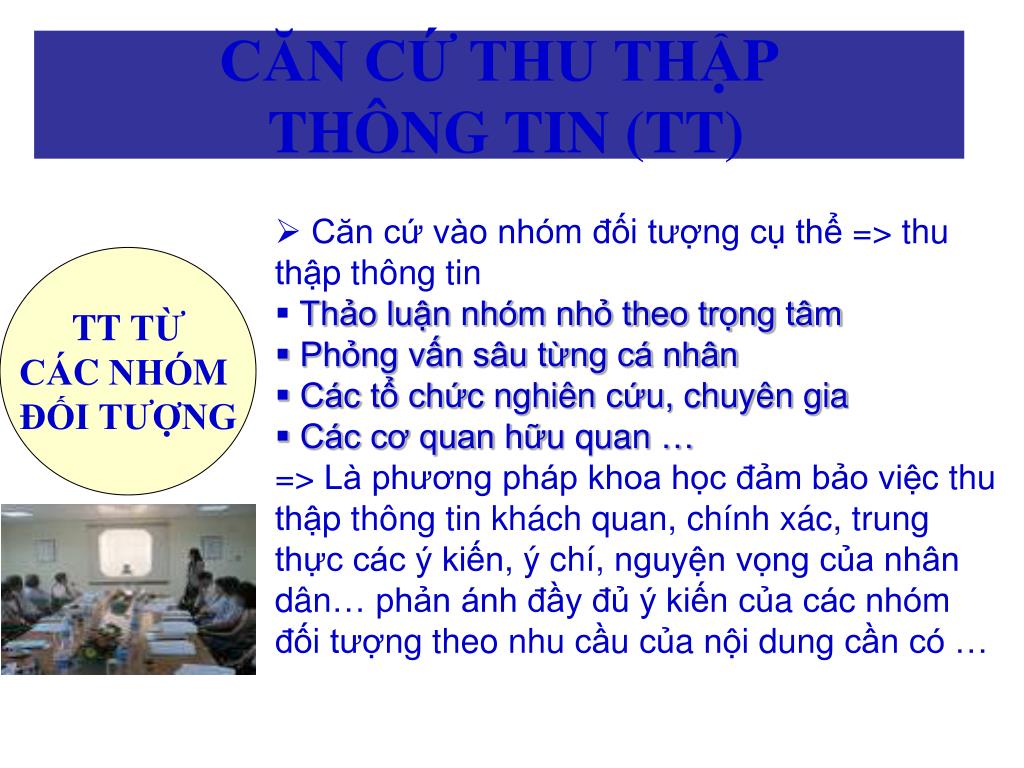 CĂN CỨ THU THẬP THÔNG TIN (TT)

TT TỪ CÁC NHÓM ĐỐI TƯỢNG

➢ Căn cứ vào nhóm đối tượng cụ thể => thu thập thông tin
▪ Thảo luận nhóm nhỏ theo trọng tâm
▪ Phỏng vấn sâu từng cá nhân
▪ Các tổ chức nghiên cứu, chuyên gia
▪ Các cơ quan hữu quan …
=> Là phương pháp khoa học đảm bảo việc thu thập thông tin khách quan, chính xác, trung thực các ý kiến, ý chí, nguyện vọng của nhân dân… phản ánh đầy đủ ý kiến của các nhóm đối tượng theo nhu cầu của nội dung cần có …